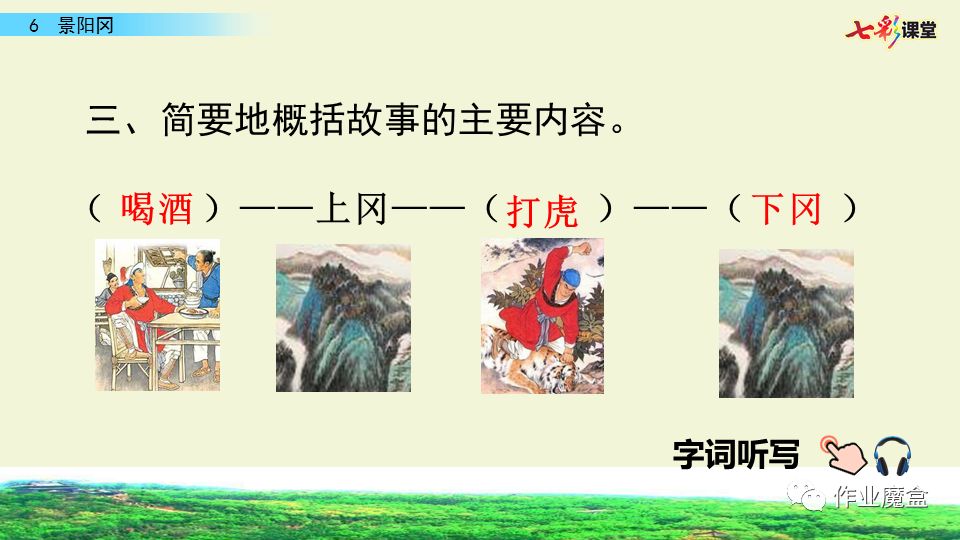 6 景阳冈

七彩课堂

三、简要地概括故事的主要内容。

（ 喝酒 ）——上冈——（ 打虎 ）——（ 下冈 ）

字词听写

作业魔盒